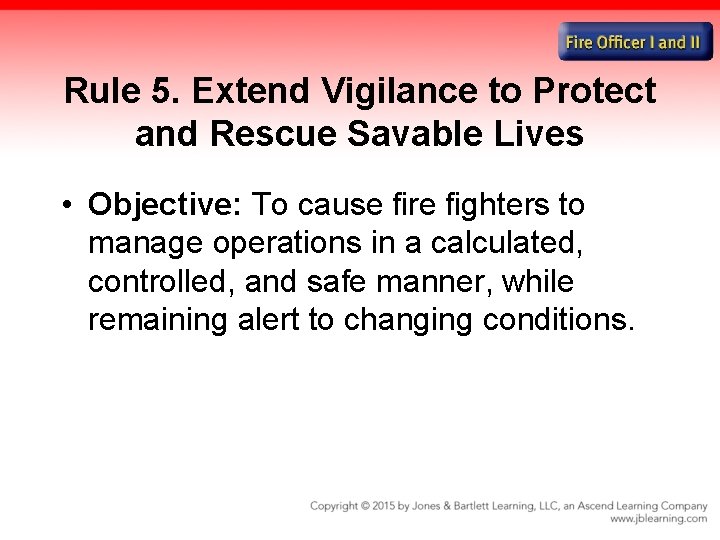 Fire Officer I and II

Rule 5. Extend Vigilance to Protect and Rescue Savable Lives

• Objective: To cause fire fighters to manage operations in a calculated, controlled, and safe manner, while remaining alert to changing conditions.

Copyright © 2015 by Jones & Bartlett Learning, LLC, an Ascend Learning Company
www.jblearning.com